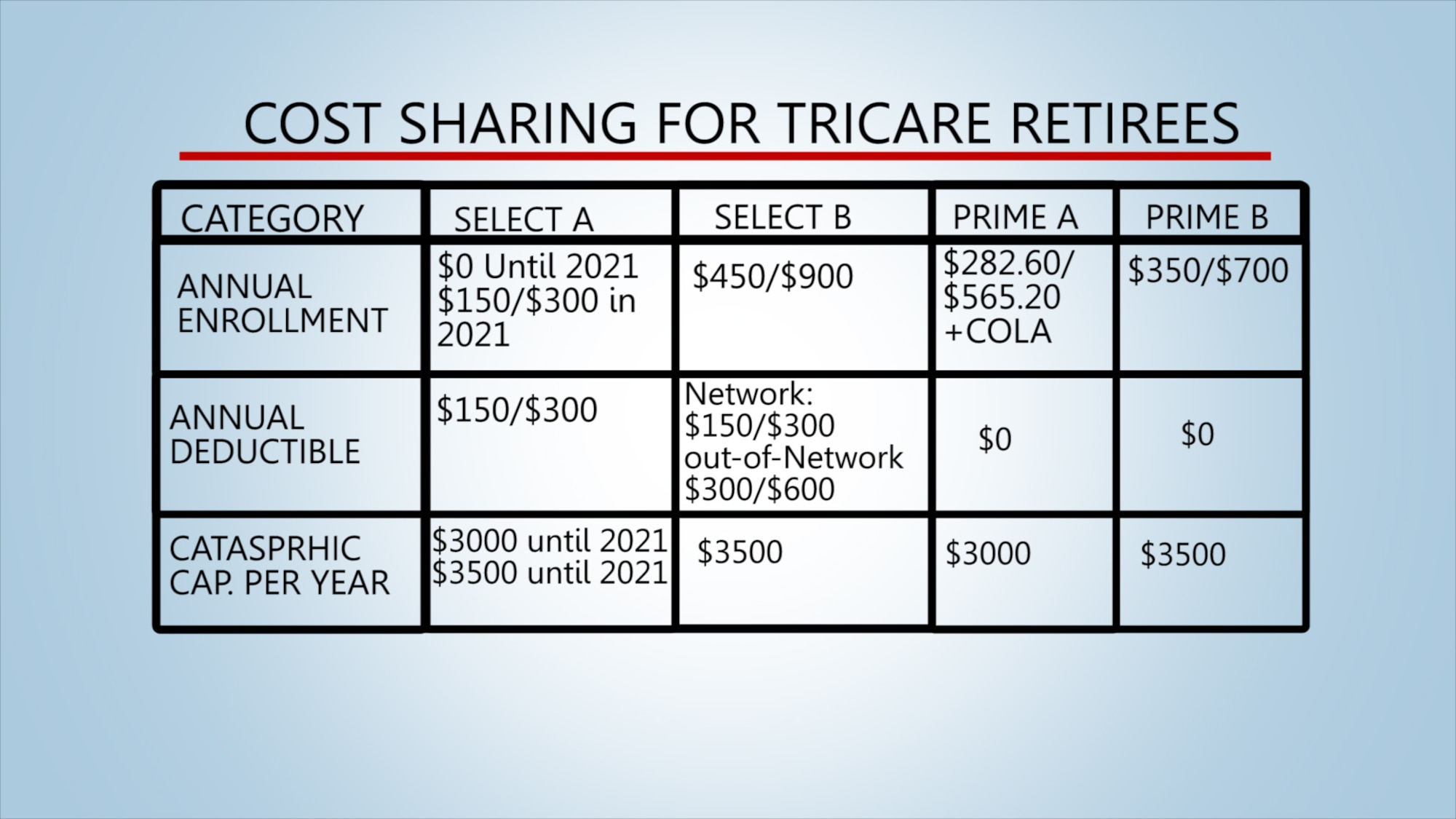 COST SHARING FOR TRICARE RETIREES

| CATEGORY | SELECT A | SELECT B | PRIME A | PRIME B |
|---|---|---|---|---|
| ANNUAL ENROLLMENT | \$0 Until 2021 \$150/\$300 in 2021 | \$450/\$900 | \$282.60/ \$565.20 +COLA | \$350/\$700 |
| ANNUAL DEDUCTIBLE | \$150/\$300 | Network: \$150/\$300 out-of-Network \$300/\$600 | \$0 | \$0 |
| CATASPRHIC CAP. PER YEAR | \$3000 until 2021 \$3500 until 2021 | \$3500 | \$3000 | \$3500 |